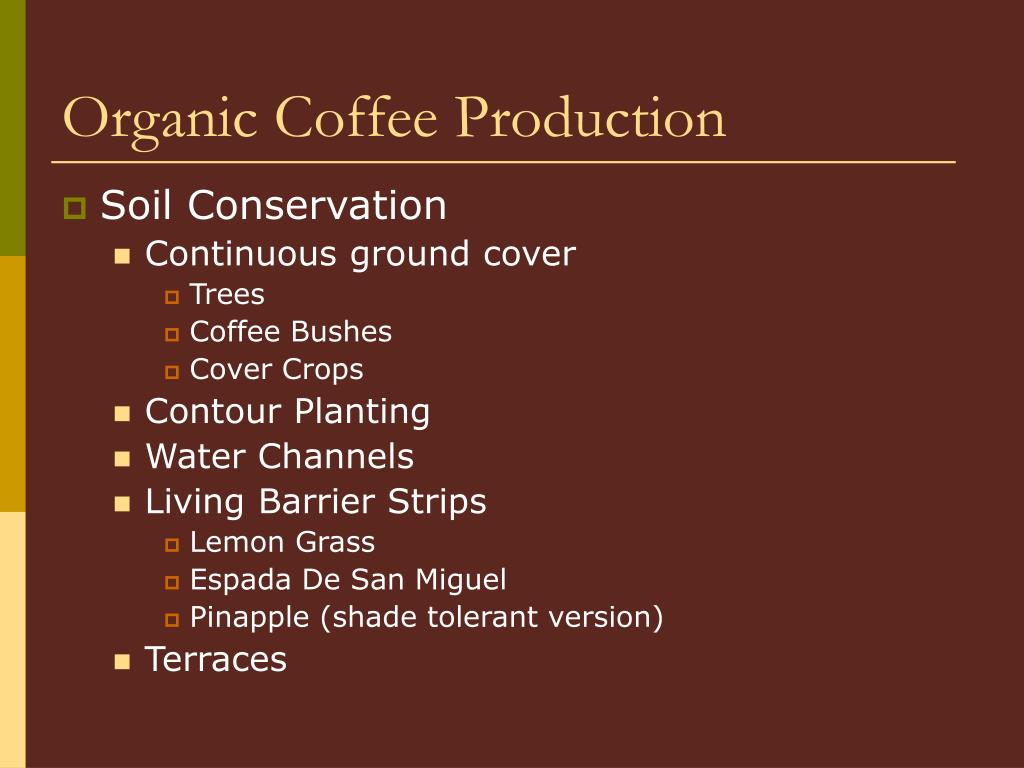 Organic Coffee Production

Soil Conservation
Continuous ground cover
Trees
Coffee Bushes
Cover Crops
Contour Planting
Water Channels
Living Barrier Strips
Lemon Grass
Espada De San Miguel
Pinapple (shade tolerant version)
Terraces